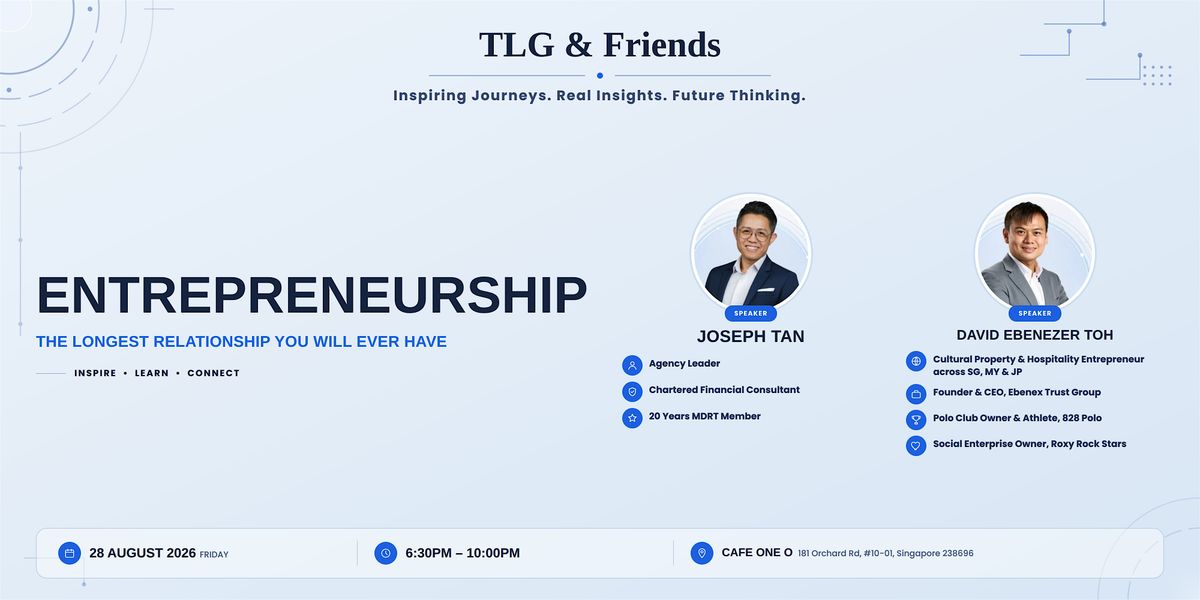 TLG & Friends

Inspiring Journeys. Real Insights. Future Thinking.

ENTREPRENEURSHIP

THE LONGEST RELATIONSHIP YOU WILL EVER HAVE

INSPIRE • LEARN • CONNECT

SPEAKER

JOSEPH TAN

Agency Leader

Chartered Financial Consultant

20 Years MDRT Member

SPEAKER

DAVID EBENEZER TOH

Cultural Property & Hospitality Entrepreneur across SG, MY & JP

Founder & CEO, Ebenex Trust Group

Polo Club Owner & Athlete, 828 Polo

Social Enterprise Owner, Roxy Rock Stars

28 AUGUST 2026 FRIDAY

6:30PM – 10:00PM

CAFE ONE O 181 Orchard Rd, #10-01, Singapore 238696